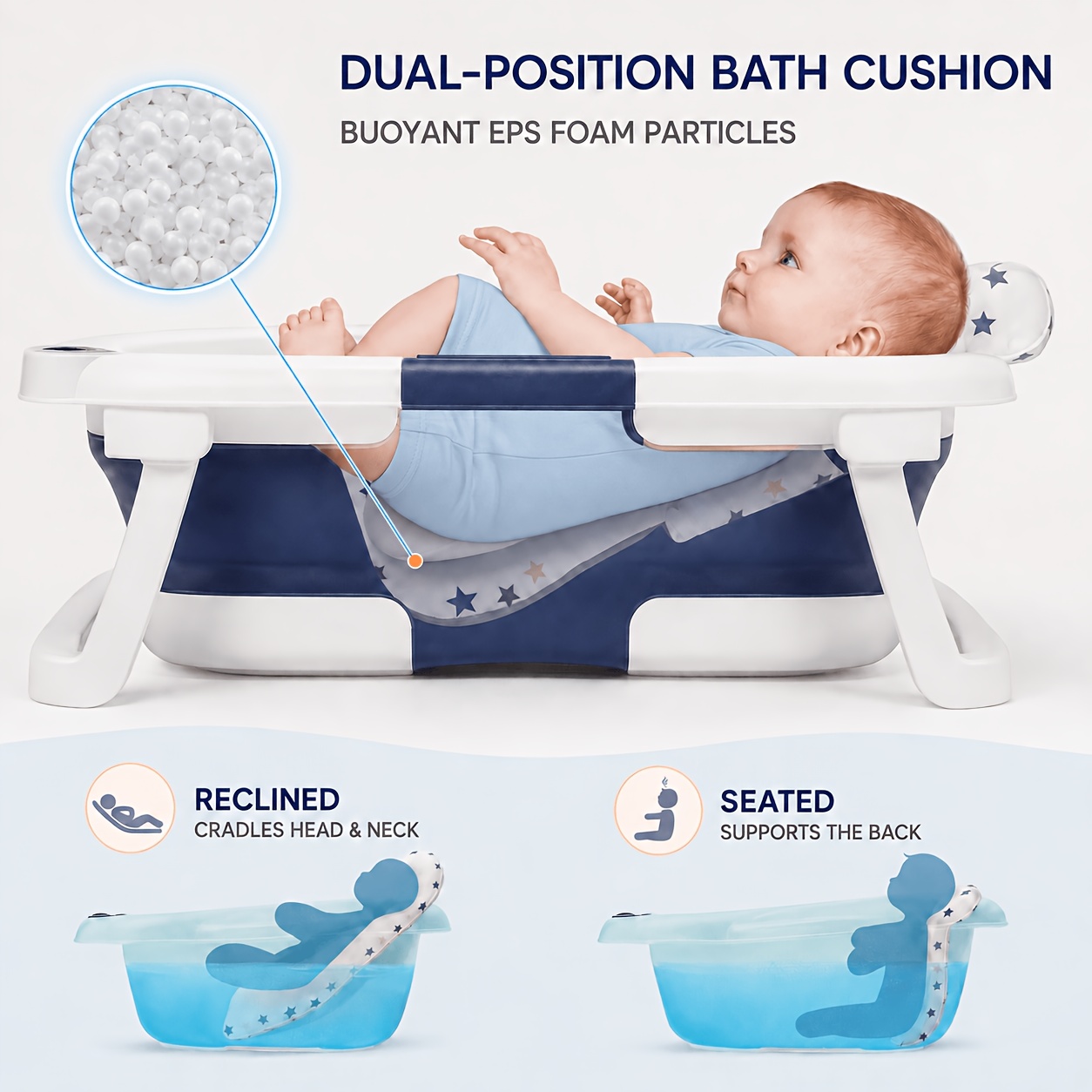 DUAL-POSITION BATH CUSHION

BUOYANT EPS FOAM PARTICLES

RECLINED
CRADLES HEAD & NECK

SEATED
SUPPORTS THE BACK